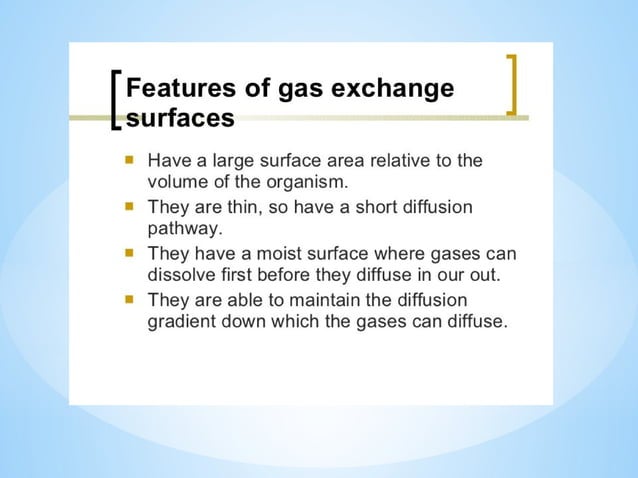 Features of gas exchange surfaces

- Have a large surface area relative to the volume of the organism.
- They are thin, so have a short diffusion pathway.
- They have a moist surface where gases can dissolve first before they diffuse in our out.
- They are able to maintain the diffusion gradient down which the gases can diffuse.